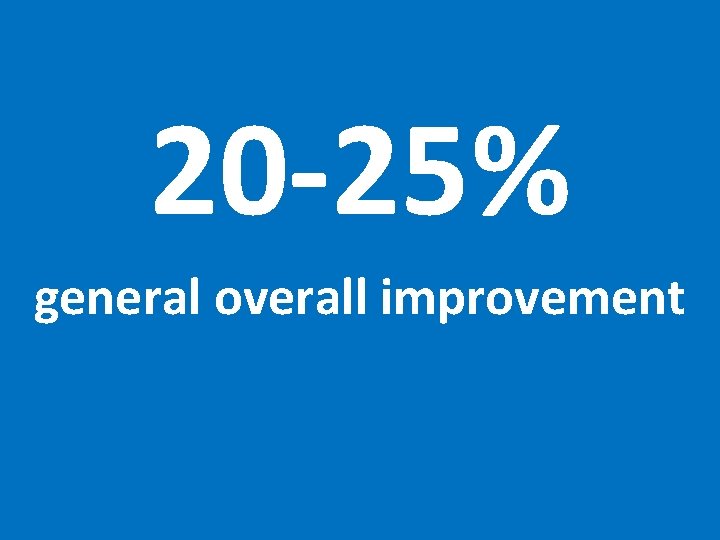 20-25%

general overall improvement